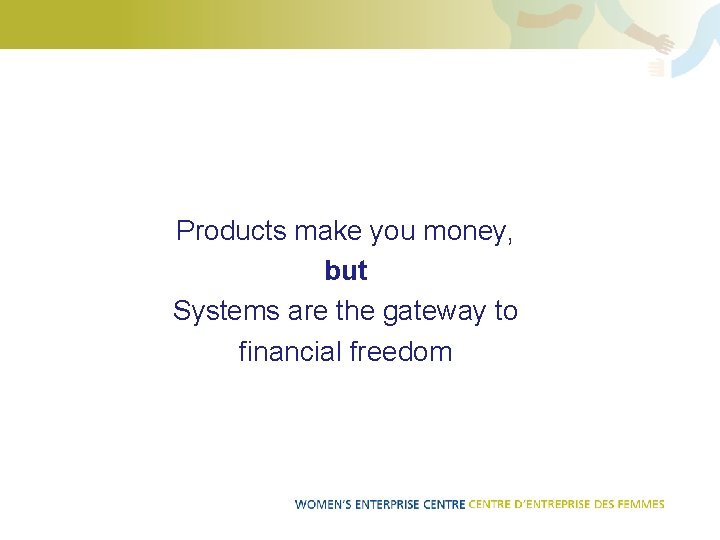 Products make you money,
but
Systems are the gateway to financial freedom

WOMEN'S ENTERPRISE CENTRE CENTRE D'ENTREPRISE DES FEMMES